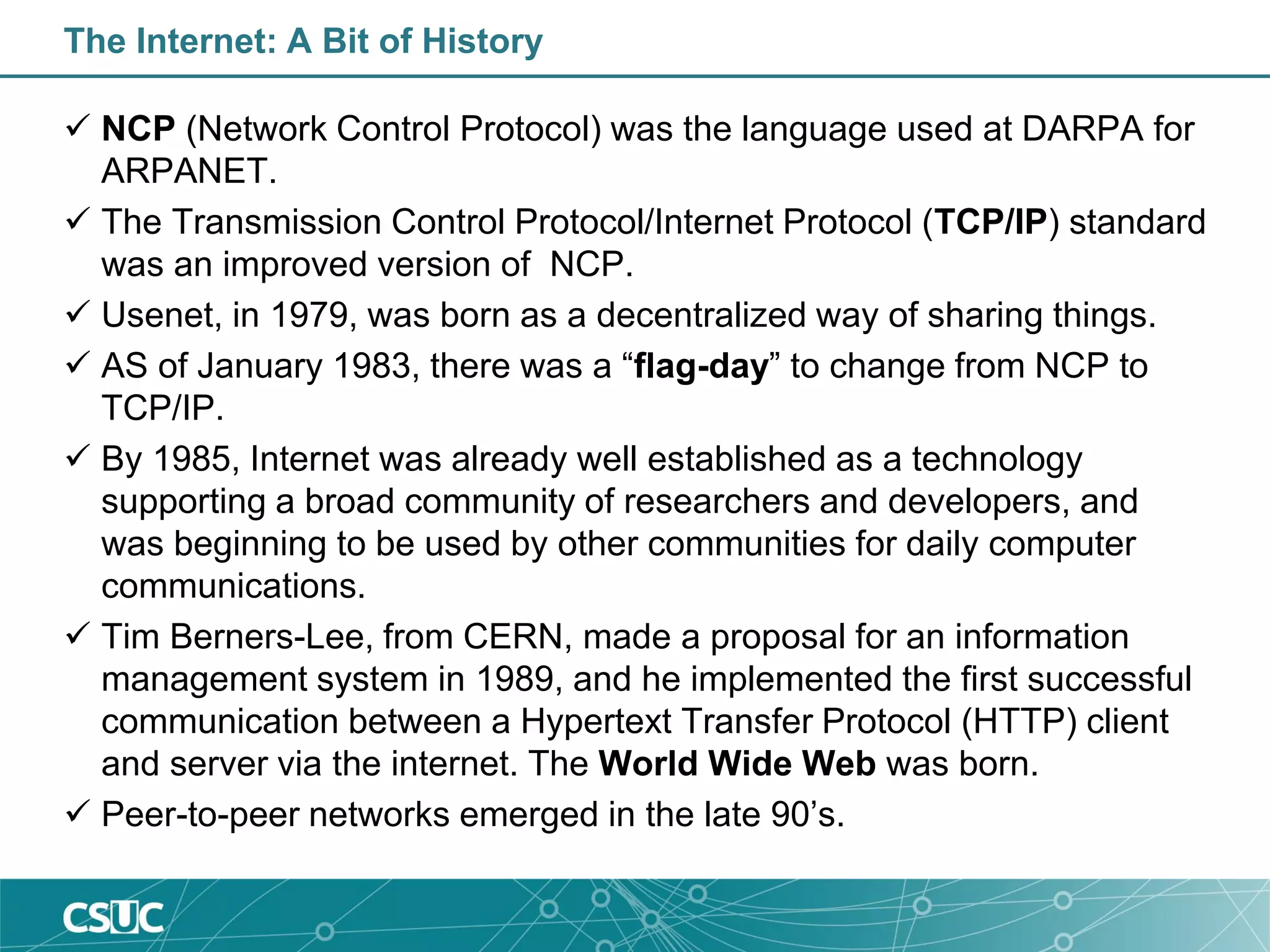 The Internet: A Bit of History

✓ NCP (Network Control Protocol) was the language used at DARPA for ARPANET.

✓ The Transmission Control Protocol/Internet Protocol (TCP/IP) standard was an improved version of  NCP.

✓ Usenet, in 1979, was born as a decentralized way of sharing things.

✓ AS of January 1983, there was a “flag-day” to change from NCP to TCP/IP.

✓ By 1985, Internet was already well established as a technology supporting a broad community of researchers and developers, and was beginning to be used by other communities for daily computer communications.

✓ Tim Berners-Lee, from CERN, made a proposal for an information management system in 1989, and he implemented the first successful communication between a Hypertext Transfer Protocol (HTTP) client and server via the internet. The World Wide Web was born.

✓ Peer-to-peer networks emerged in the late 90’s.

CSUC